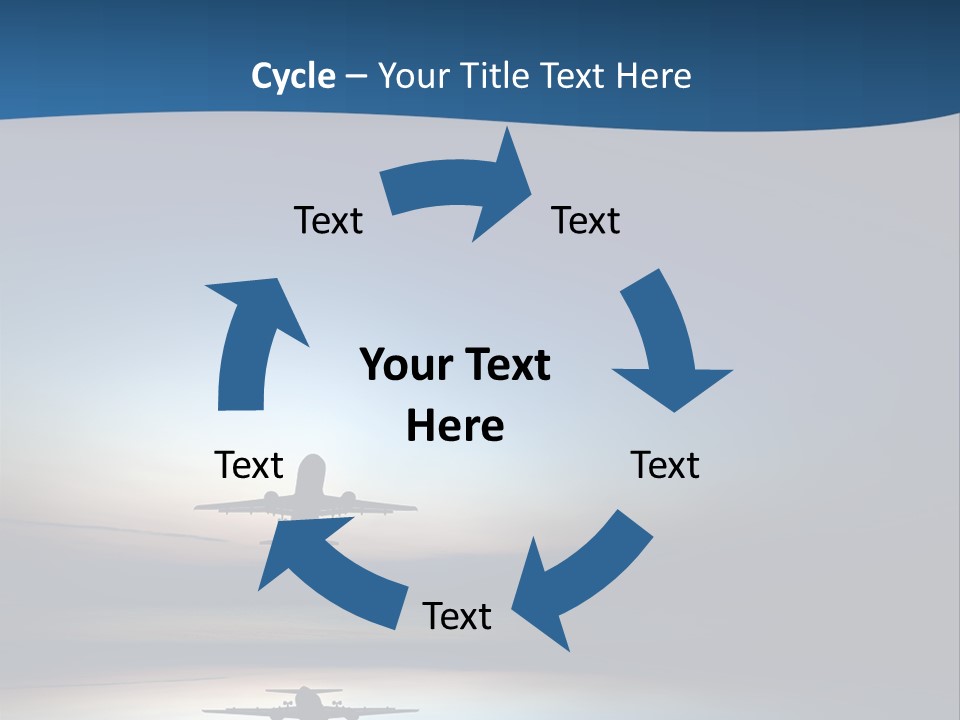 Cycle – Your Title Text Here

Text

Text

Your Text Here

Text

Text

Text